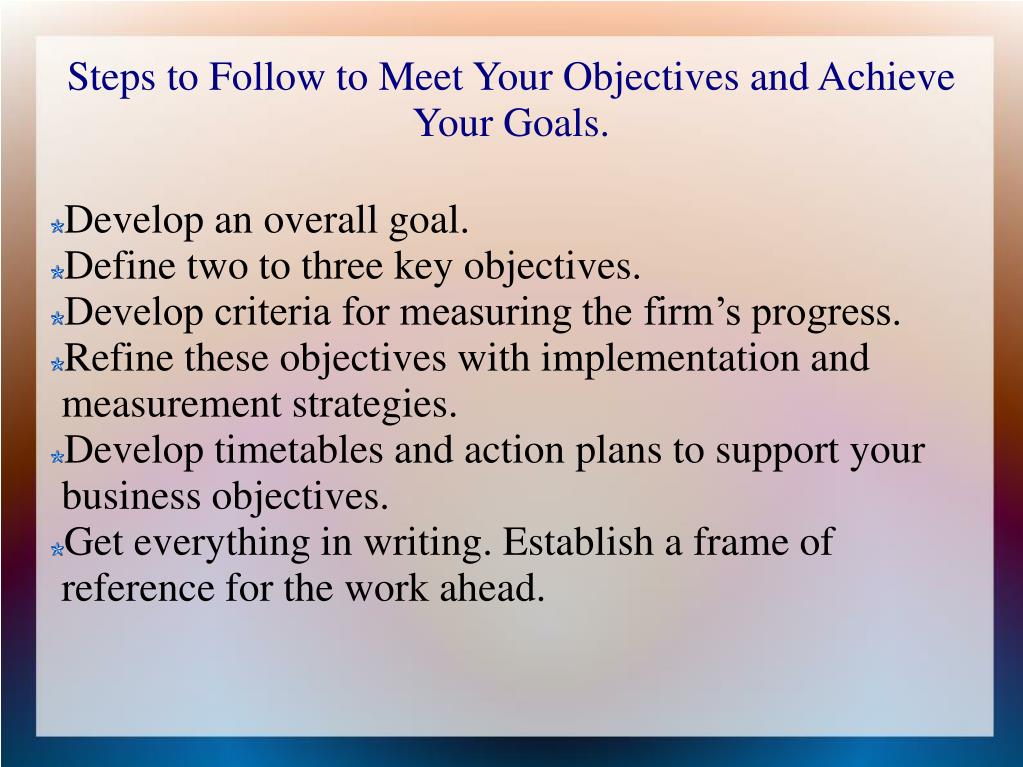 Steps to Follow to Meet Your Objectives and Achieve Your Goals.

Develop an overall goal.
Define two to three key objectives.
Develop criteria for measuring the firm’s progress.
Refine these objectives with implementation and measurement strategies.
Develop timetables and action plans to support your business objectives.
Get everything in writing. Establish a frame of reference for the work ahead.